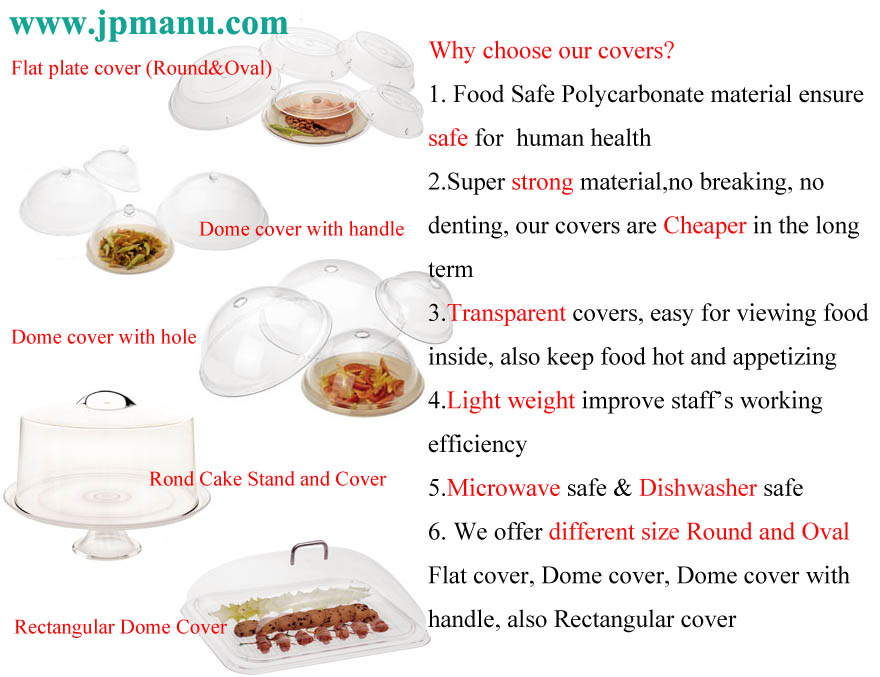 www.jpmanu.com

Flat plate cover (Round&Oval)

Dome cover with handle

Dome cover with hole

Rond Cake Stand and Cover

Rectangular Dome Cover

Why choose our covers?

1. Food Safe Polycarbonate material ensure safe for human health

2.Super strong material,no breaking, no denting, our covers are Cheaper in the long term

3.Transparent covers, easy for viewing food inside, also keep food hot and appetizing

4.Light weight improve staff's working efficiency

5.Microwave safe & Dishwasher safe

6. We offer different size Round and Oval Flat cover, Dome cover, Dome cover with handle, also Rectangular cover